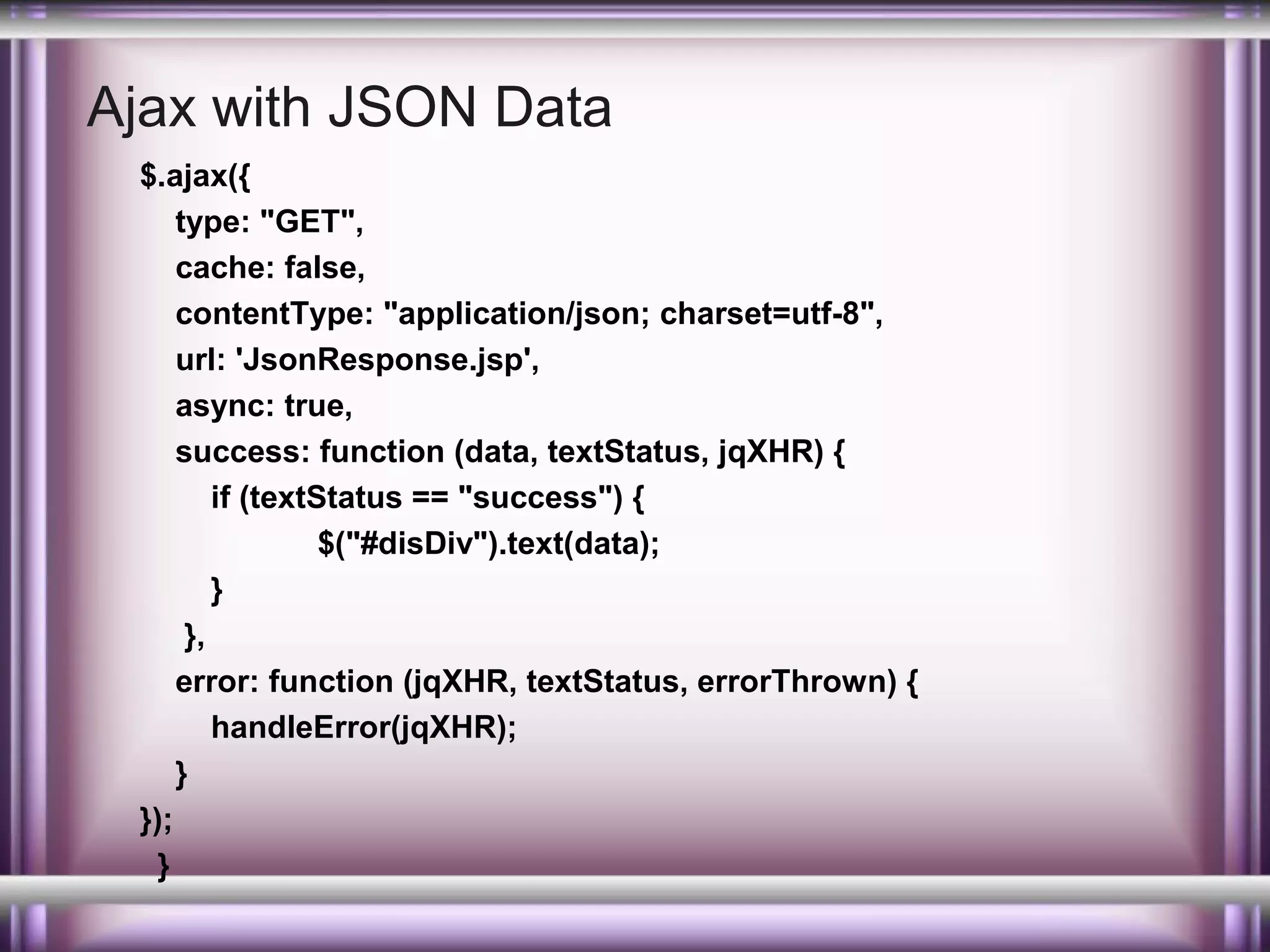 Ajax with JSON Data

$.ajax({
  type: "GET",
  cache: false,
  contentType: "application/json; charset=utf-8",
  url: 'JsonResponse.jsp',
  async: true,
  success: function (data, textStatus, jqXHR) {
    if (textStatus == "success") {
            $("#disDiv").text(data);
    }
  },
  error: function (jqXHR, textStatus, errorThrown) {
    handleError(jqXHR);
  }
});
 }